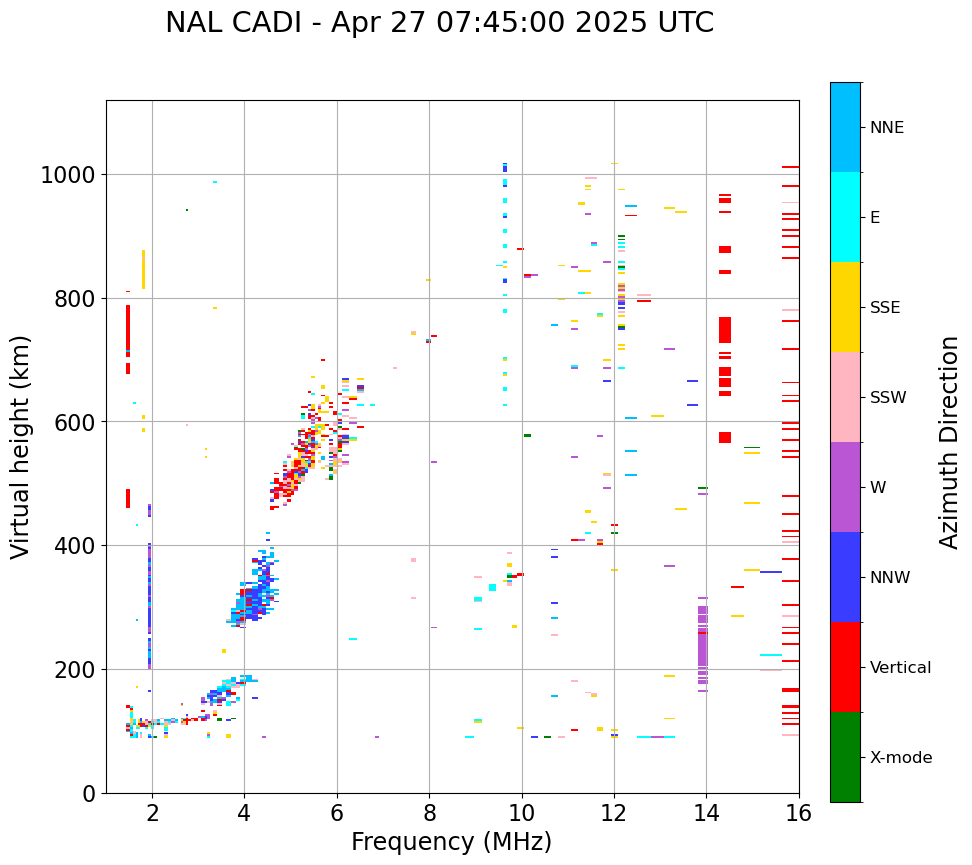 NAL CADI - Apr 27 07:45:00 2025 UTC

Virtual height (km)

1000
800
600
400
200
0

2
4
6
8
10
12
14
16

Frequency (MHz)

NNE
E
SSE
SSW
W
NNW
Vertical
X-mode

Azimuth Direction